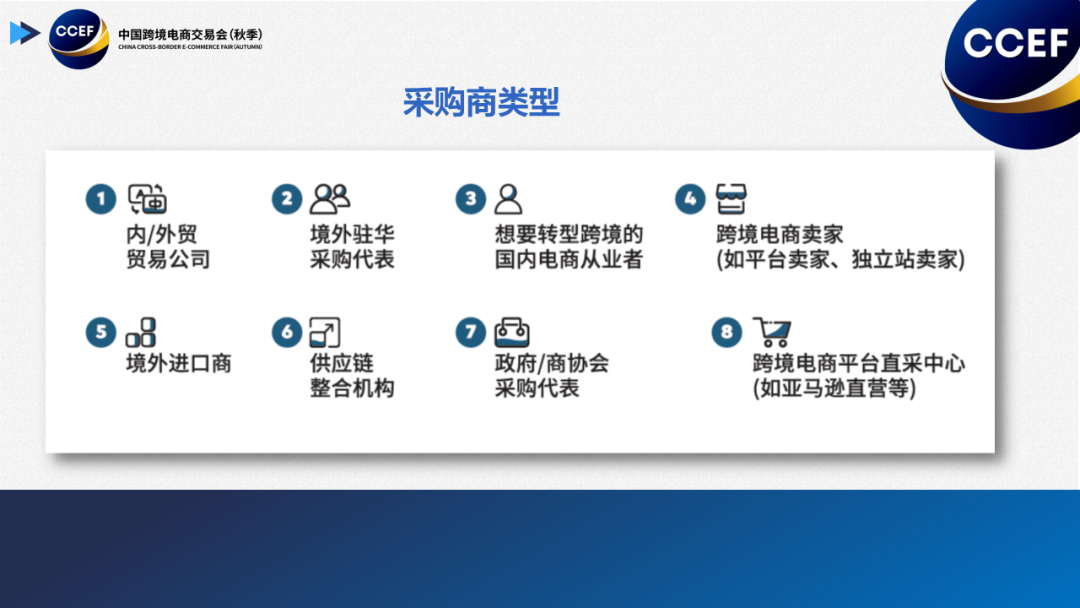 CCEF 中国跨境电商交易会(秋季) CHINA CROSS-BORDER E-COMMERCE FAIR (AUTUMN)

CCEF

采购商类型

1 内/外贸 贸易公司

2 境外驻华 采购代表

3 想要转型跨境的 国内电商从业者

4 跨境电商卖家 (如平台卖家、独立站卖家)

5 境外进口商

6 供应链 整合机构

7 政府/商协会 采购代表

8 跨境电商平台直采中心 (如亚马逊直营等)